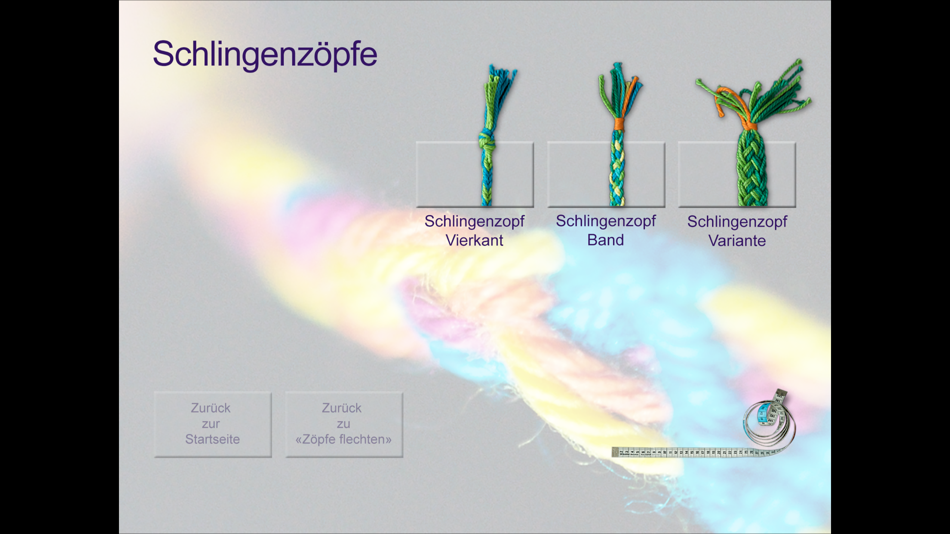 Schlingenzöpfe

Schlingenzopf Vierkant

Schlingenzopf Band

Schlingenzopf Variante

Zurück zur Startseite

Zurück zu «Zöpfe flechten»